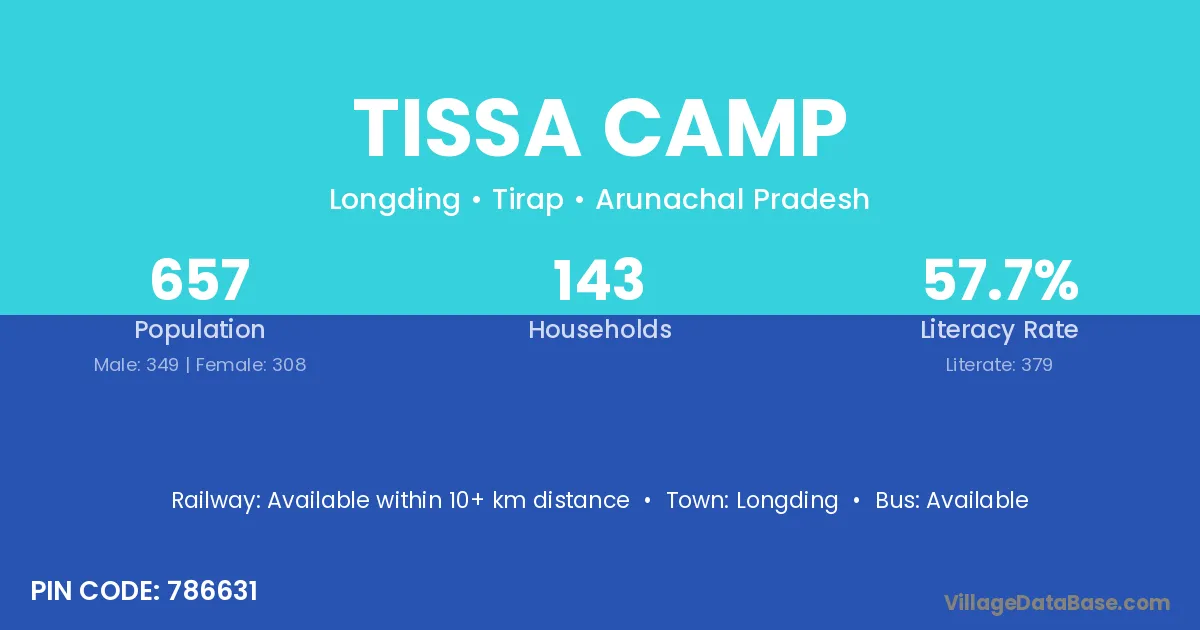 TISSA CAMP

Longding • Tirap • Arunachal Pradesh

657
Population
Male: 349 | Female: 308

143
Households

57.7%
Literacy Rate
Literate: 379

Railway: Available within 10+ km distance • Town: Longding • Bus: Available

PIN CODE: 786631

VillageDataBase.com